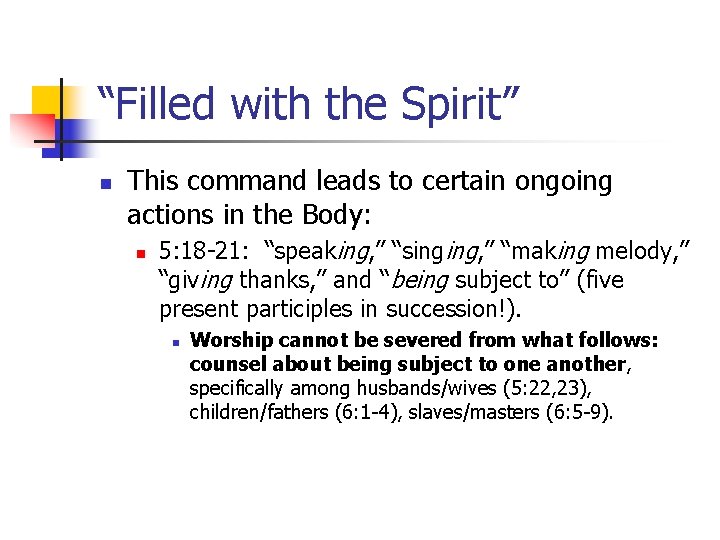 “Filled with the Spirit”

This command leads to certain ongoing actions in the Body:

5:18-21: “speaking,” “singing,” “making melody,” “giving thanks,” and “being subject to” (five present participles in succession!).

Worship cannot be severed from what follows: counsel about being subject to one another, specifically among husbands/wives (5:22,23), children/fathers (6:1-4), slaves/masters (6:5-9).